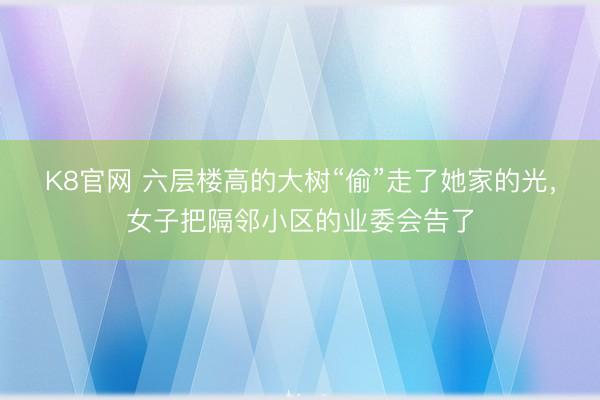 K8官网 六层楼高的大树“偷”走了她家的光，女子把隔邻小区的业委会告了